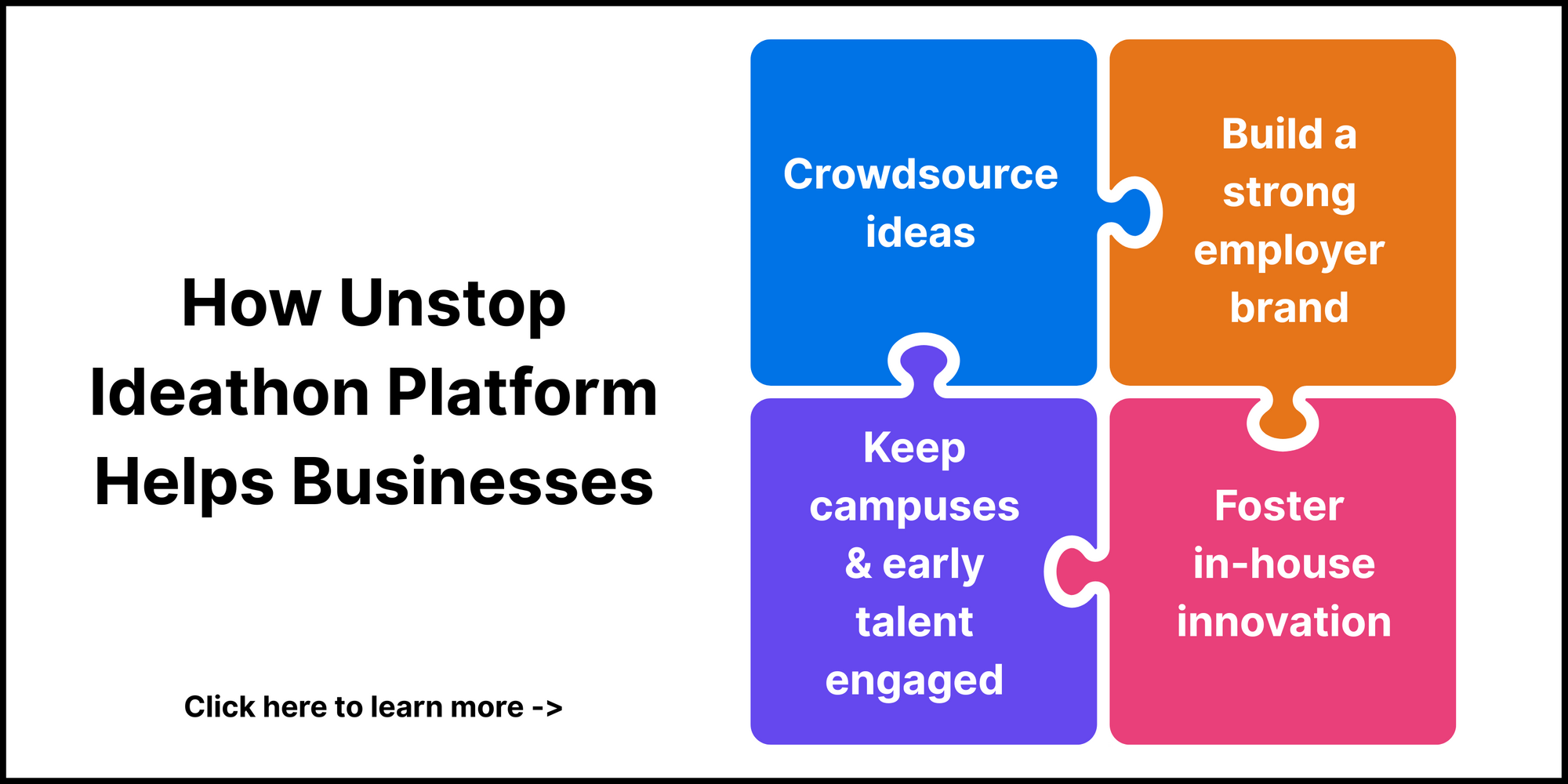 How Unstop Ideathon Platform Helps Businesses

Click here to learn more ->

Crowdsource ideas

Build a strong employer brand

Keep campuses & early talent engaged

Foster in-house innovation